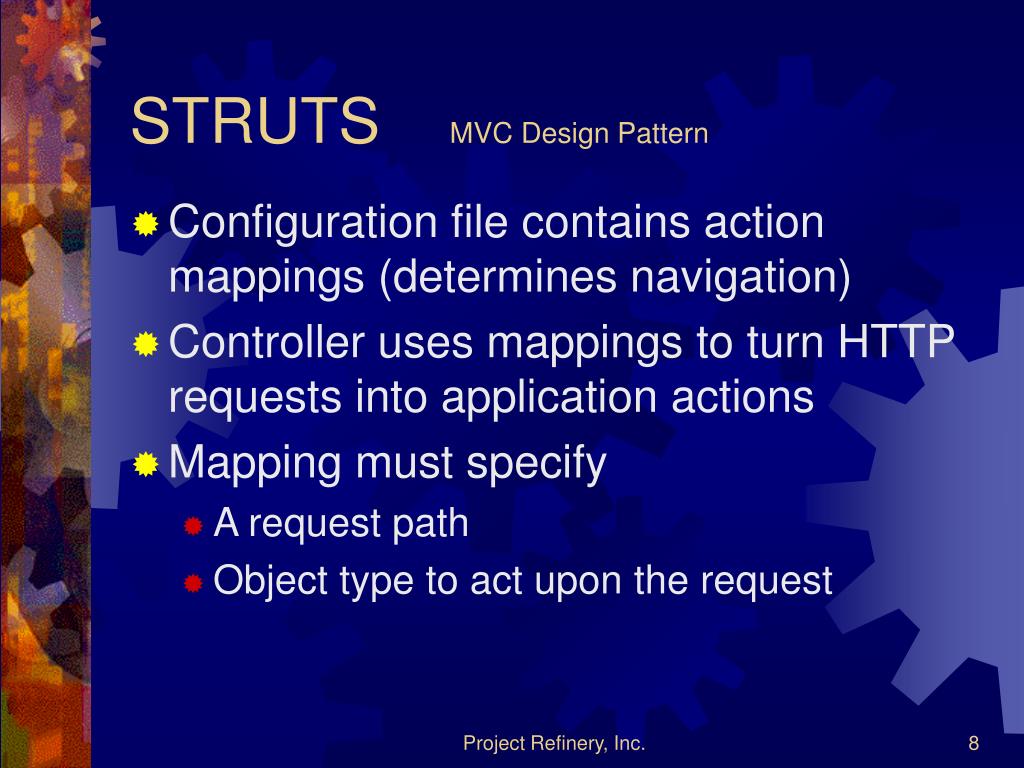 STRUTS MVC Design Pattern

Configuration file contains action mappings (determines navigation)

Controller uses mappings to turn HTTP requests into application actions

Mapping must specify

A request path

Object type to act upon the request

Project Refinery, Inc.

8